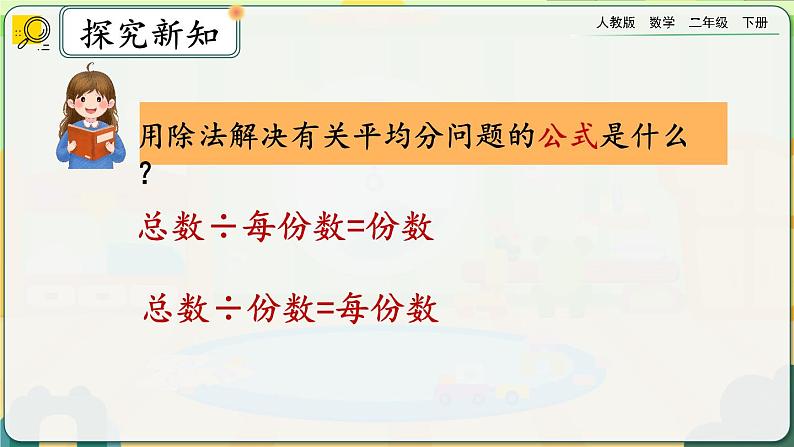 探究新知

人教版　数学　二年级　下册

用除法解决有关平均分问题的公式是什么?

总数÷每份数=份数

总数÷份数=每份数